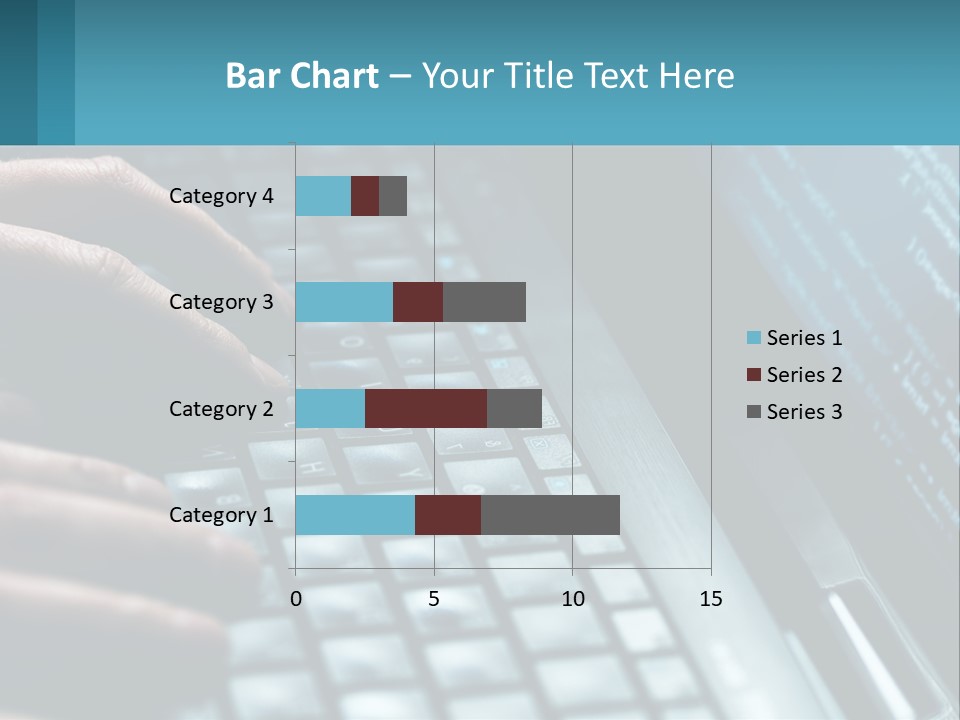 Bar Chart – Your Title Text Here

Category 4
Category 3
Category 2
Category 1

0
5
10
15

Series 1
Series 2
Series 3